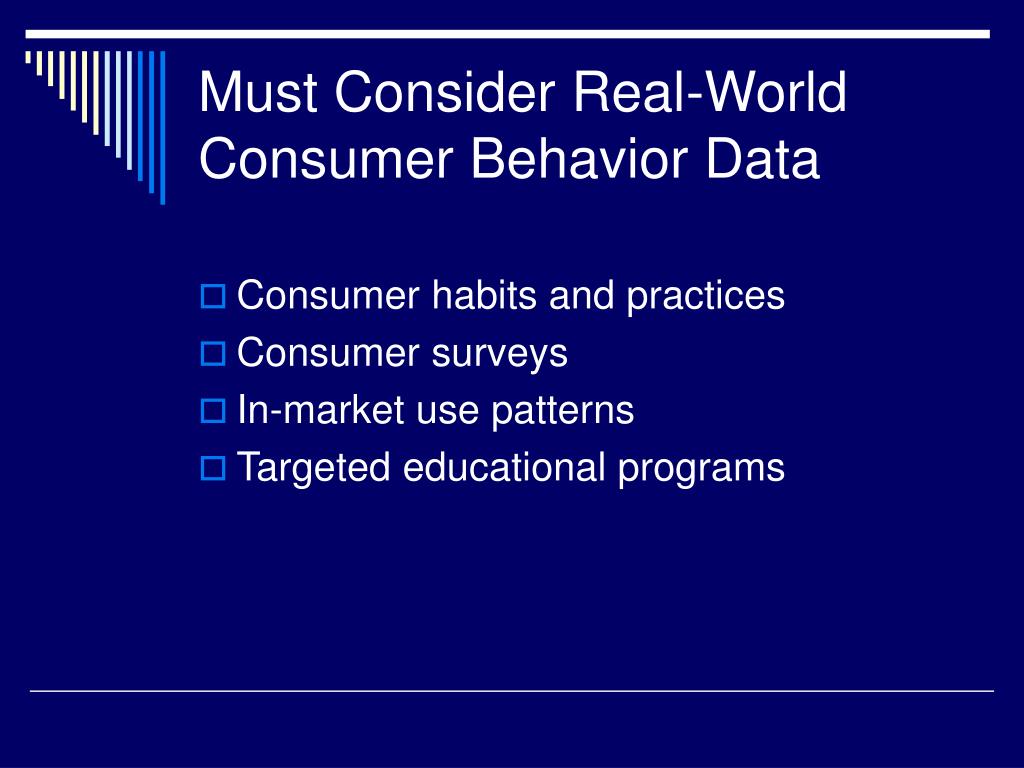 Must Consider Real-World Consumer Behavior Data

Consumer habits and practices
Consumer surveys
In-market use patterns
Targeted educational programs